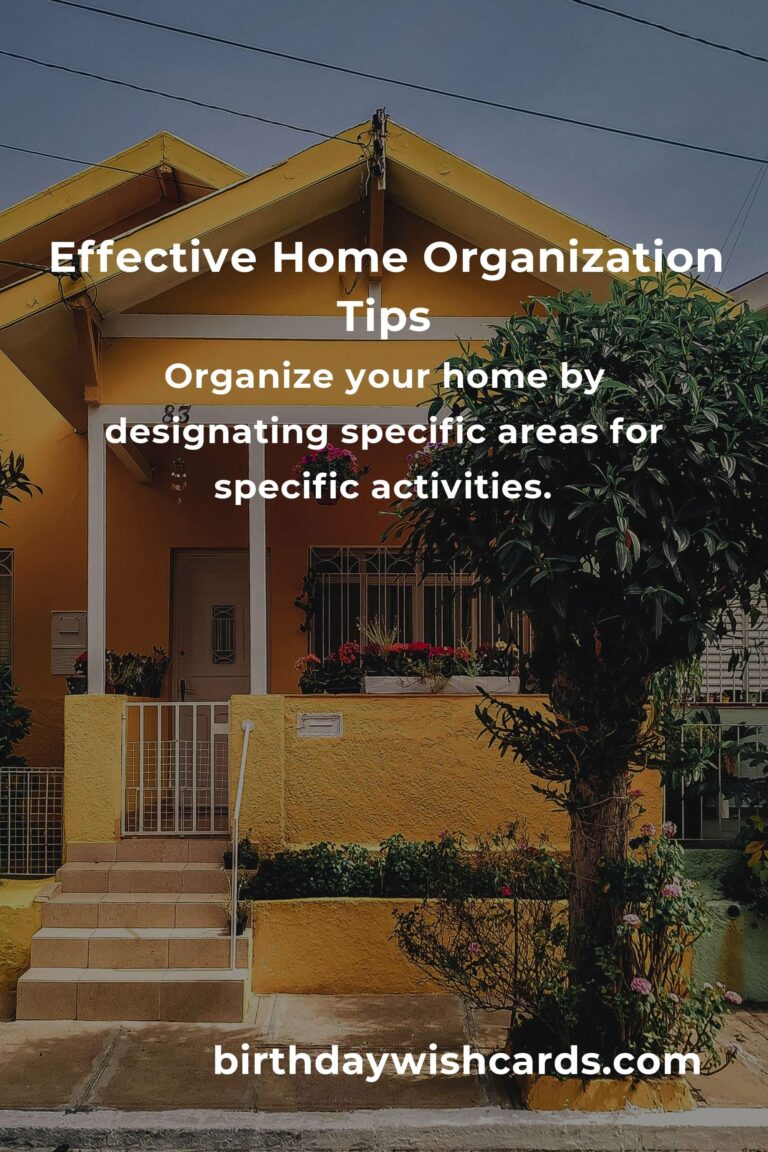 Effective Home Organization Tips

Organize your home by designating specific areas for specific activities.

83

birthdaywishcards.com